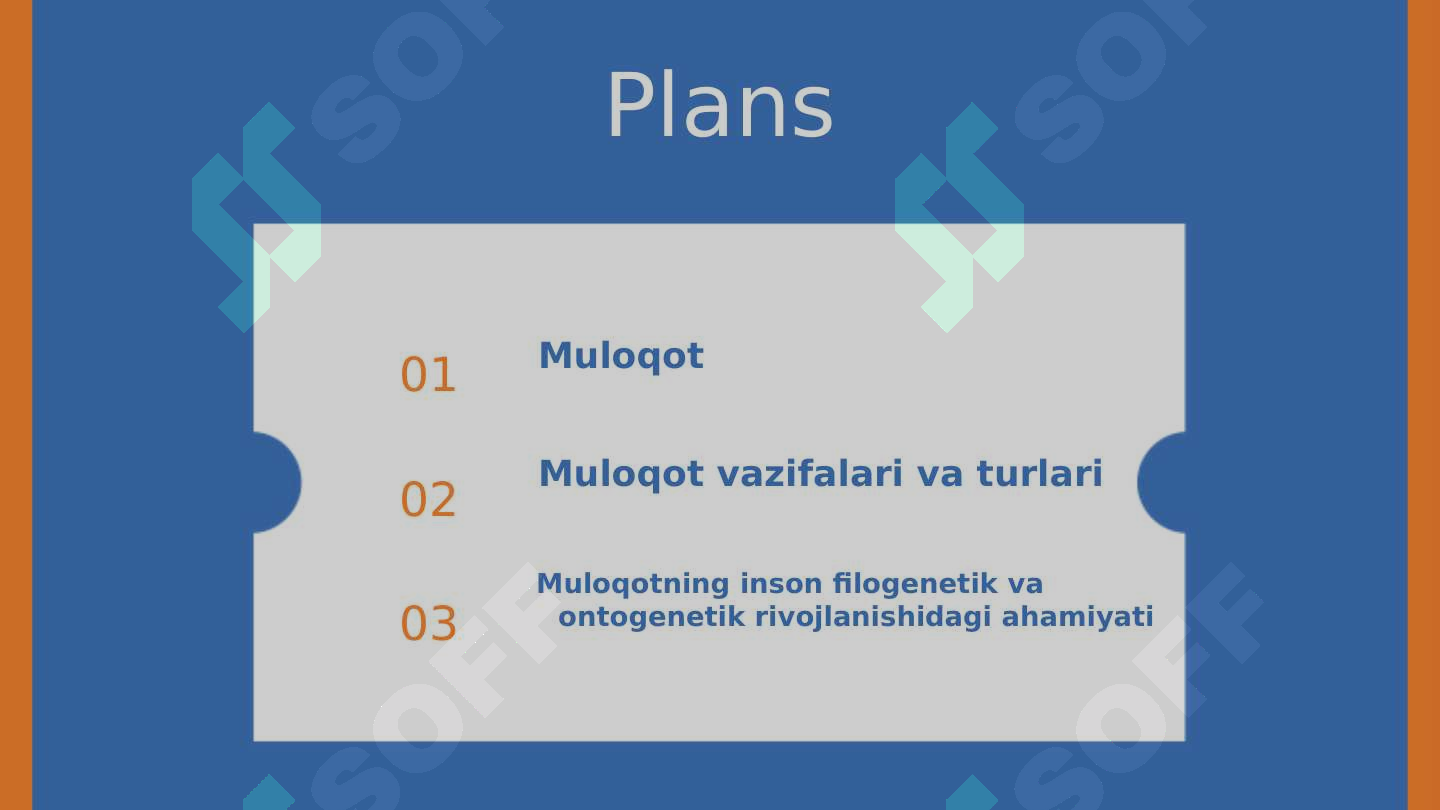 Plans

01 Muloqot

02 Muloqot vazifalari va turlari

03 Muloqotning inson filogenetik va ontogenetik rivojlanishidagi ahamiyati

SOFF SOFF SOFF SOFF